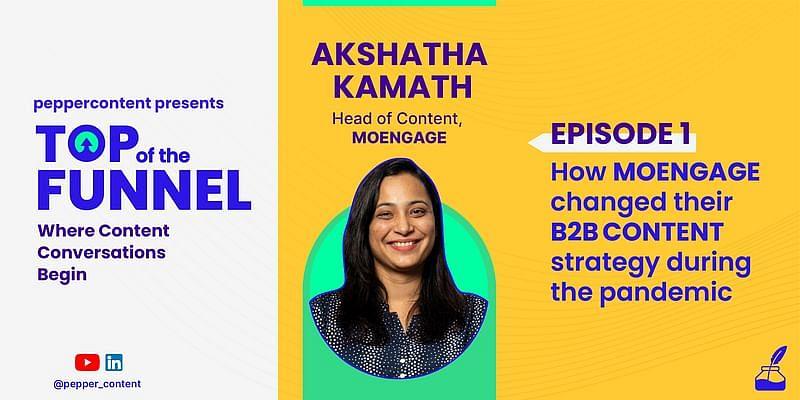 peppercontent presents

TOP of the FUNNEL

Where Content Conversations Begin

@pepper_content

AKSHATHA KAMATH

Head of Content, MOENGAGE

EPISODE 1

How MOENGAGE changed their B2B CONTENT strategy during the pandemic